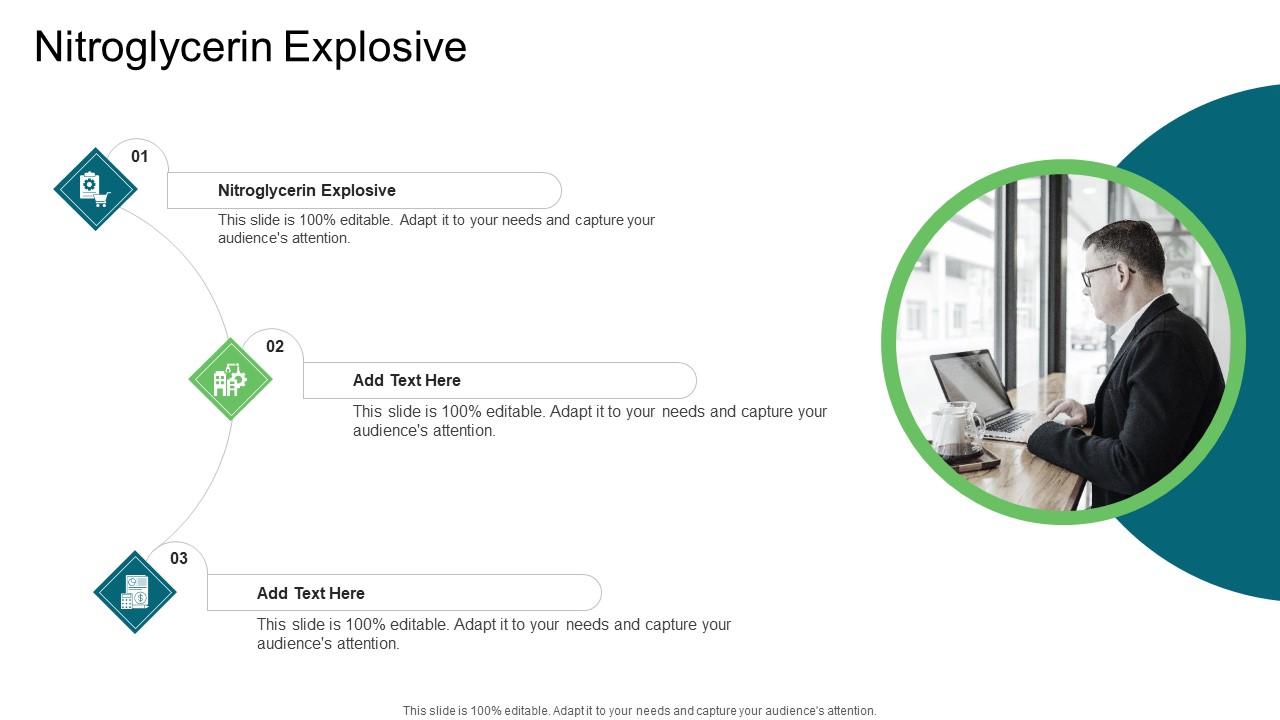 Nitroglycerin Explosive

01

Nitroglycerin Explosive

This slide is 100% editable. Adapt it to your needs and capture your audience's attention.

02

Add Text Here

This slide is 100% editable. Adapt it to your needs and capture your audience's attention.

03

Add Text Here

This slide is 100% editable. Adapt it to your needs and capture your audience's attention.

This slide is 100% editable. Adapt it to your needs and capture your audience's attention.